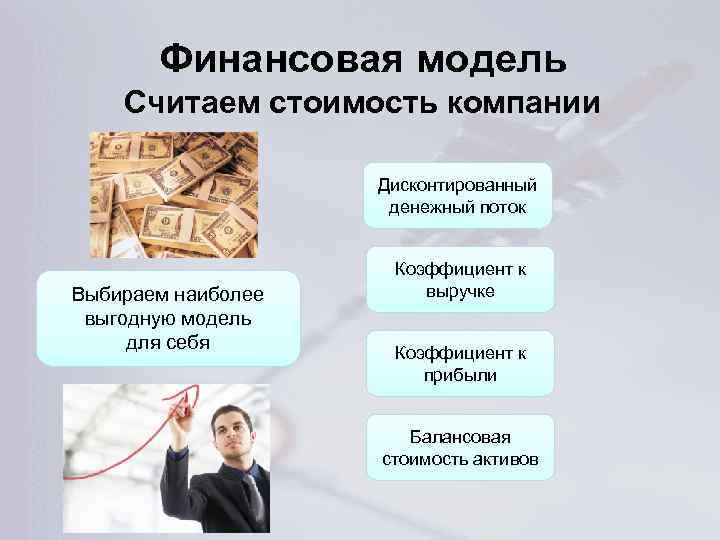 Финансовая модель
Считаем стоимость компании

Выбираем наиболее выгодную модель для себя

Дисконтированный денежный поток

Коэффициент к выручке

Коэффициент к прибыли

Балансовая стоимость активов